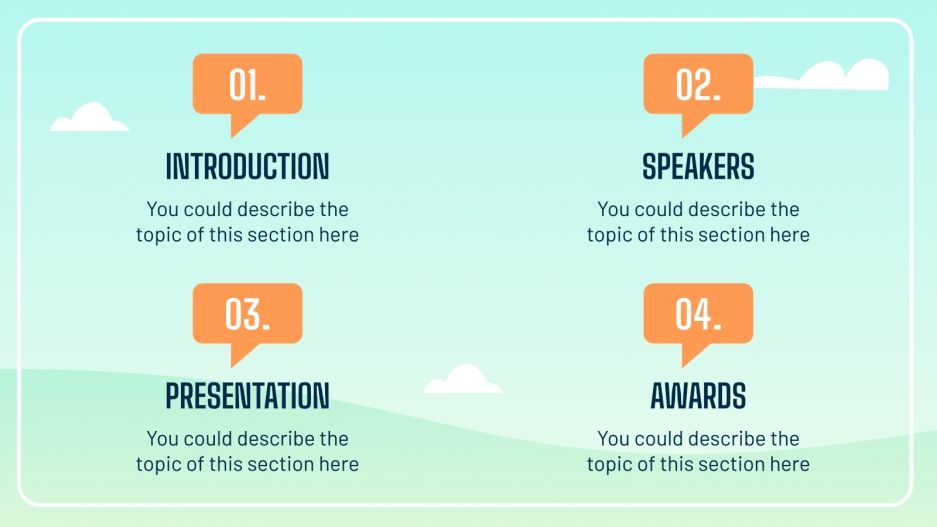 01.

INTRODUCTION

You could describe the topic of this section here

02.

SPEAKERS

You could describe the topic of this section here

03.

PRESENTATION

You could describe the topic of this section here

04.

AWARDS

You could describe the topic of this section here